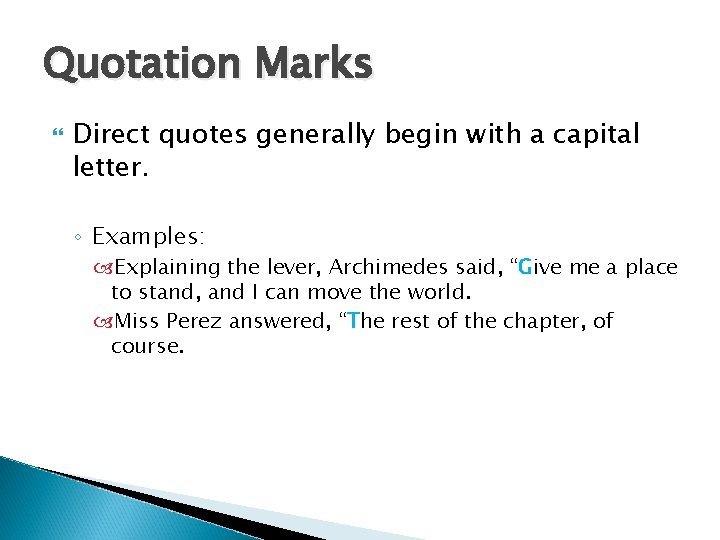 Quotation Marks

Direct quotes generally begin with a capital letter.

Examples:

Explaining the lever, Archimedes said, “Give me a place to stand, and I can move the world.

Miss Perez answered, “The rest of the chapter, of course.